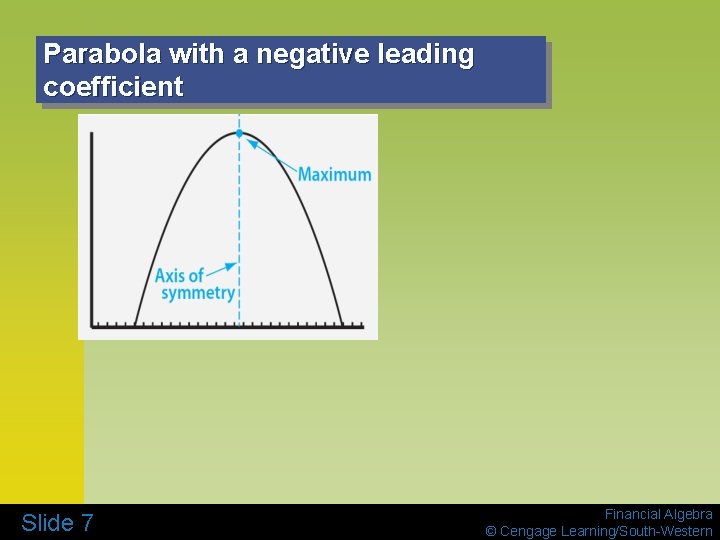 Parabola with a negative leading coefficient

Maximum

Axis of symmetry

Slide 7

Financial Algebra
© Cengage Learning/South-Western